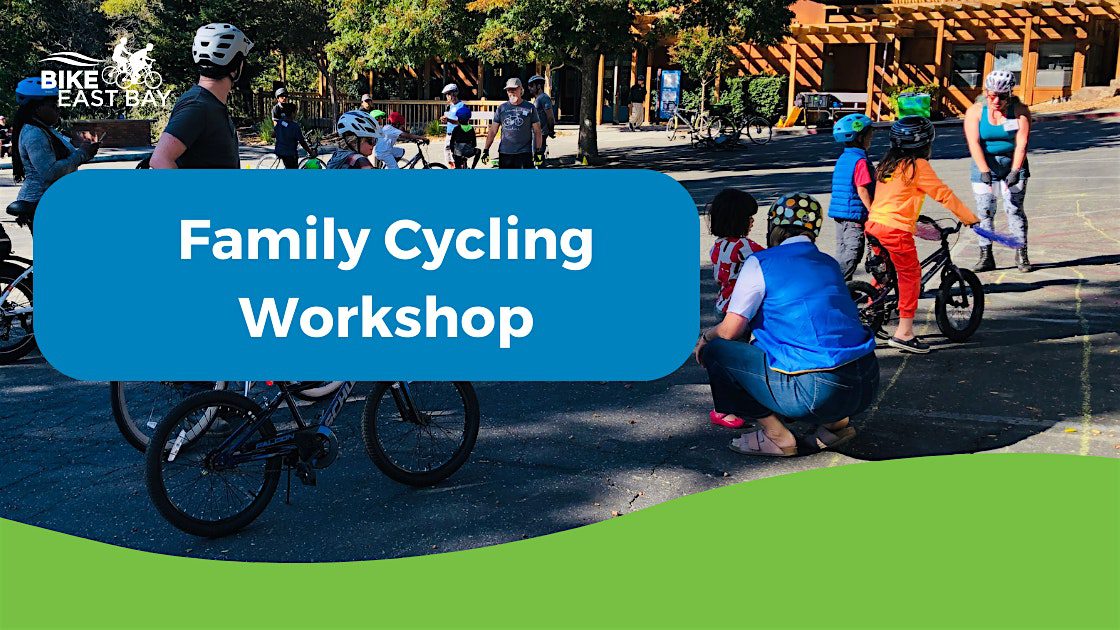 BIKE EAST BAY

Family Cycling Workshop